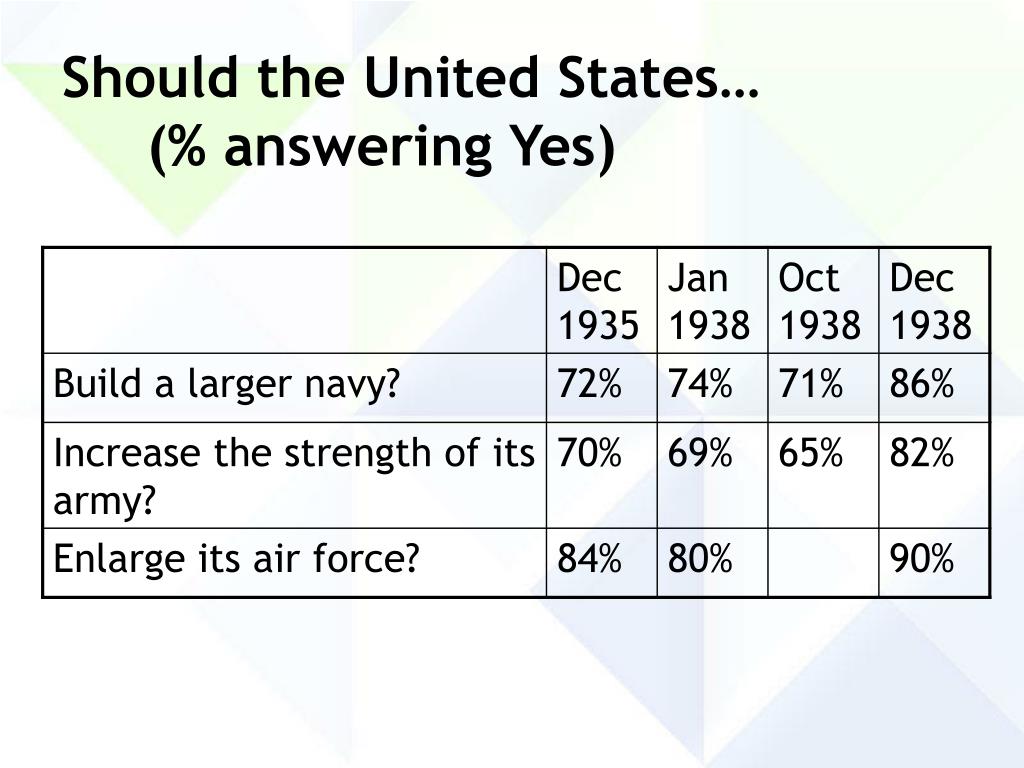 Should the United States…
(% answering Yes)

| | Dec 1935 | Jan 1938 | Oct 1938 | Dec 1938 |
|---|---|---|---|---|
| Build a larger navy? | 72% | 74% | 71% | 86% |
| Increase the strength of its army? | 70% | 69% | 65% | 82% |
| Enlarge its air force? | 84% | 80% | | 90% |